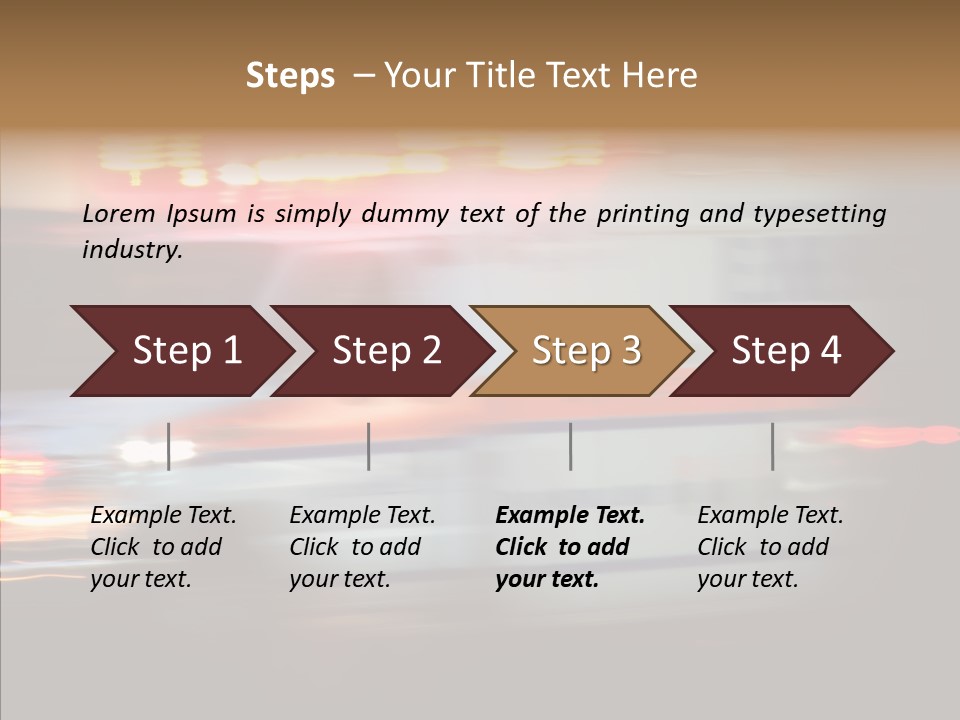 Steps – Your Title Text Here

Lorem Ipsum is simply dummy text of the printing and typesetting industry.

Step 1

Step 2

Step 3

Step 4

Example Text. Click to add your text.

Example Text. Click to add your text.

Example Text. Click to add your text.

Example Text. Click to add your text.